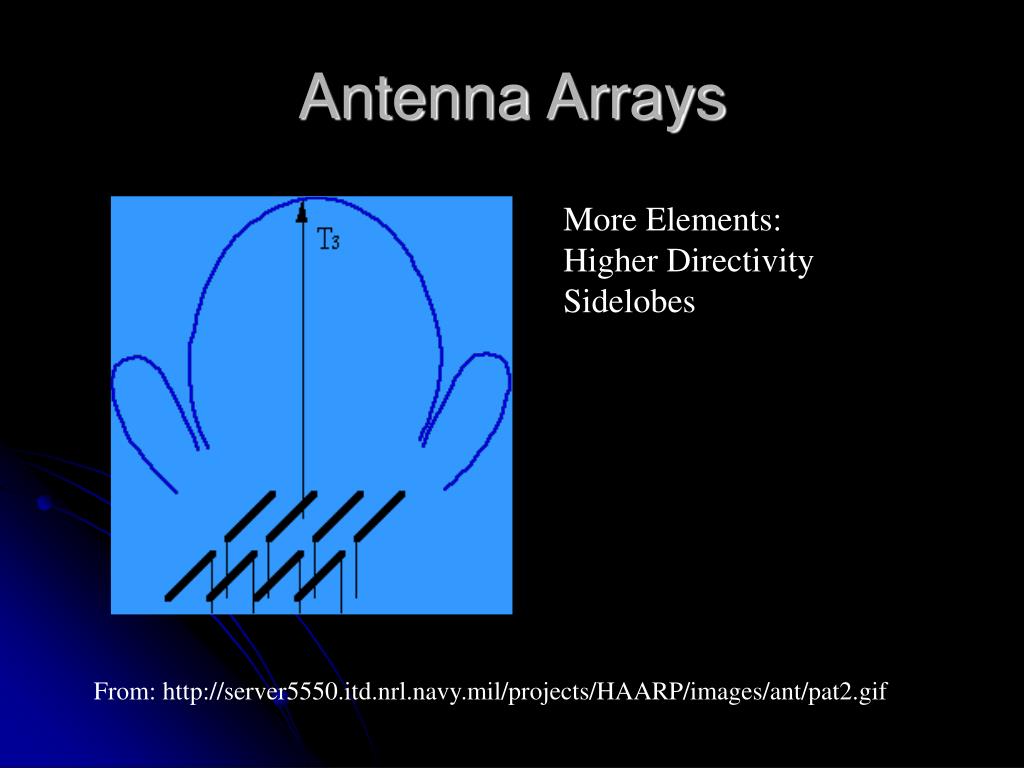 Antenna Arrays

$T_3$

More Elements:
Higher Directivity
Sidelobes

From: http://server5550.itd.nrl.navy.mil/projects/HAARP/images/ant/pat2.gif